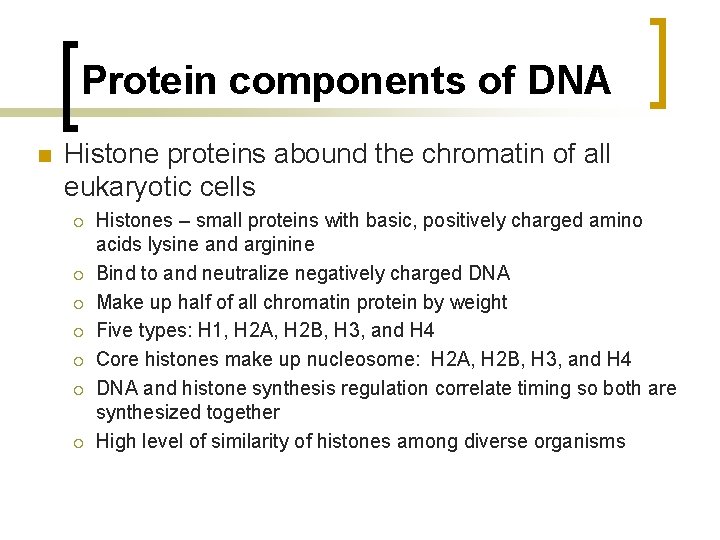 Protein components of DNA

Histone proteins abound the chromatin of all eukaryotic cells

Histones – small proteins with basic, positively charged amino acids lysine and arginine

Bind to and neutralize negatively charged DNA

Make up half of all chromatin protein by weight

Five types: H1, H2A, H2B, H3, and H4

Core histones make up nucleosome: H2A, H2B, H3, and H4

DNA and histone synthesis regulation correlate timing so both are synthesized together

High level of similarity of histones among diverse organisms